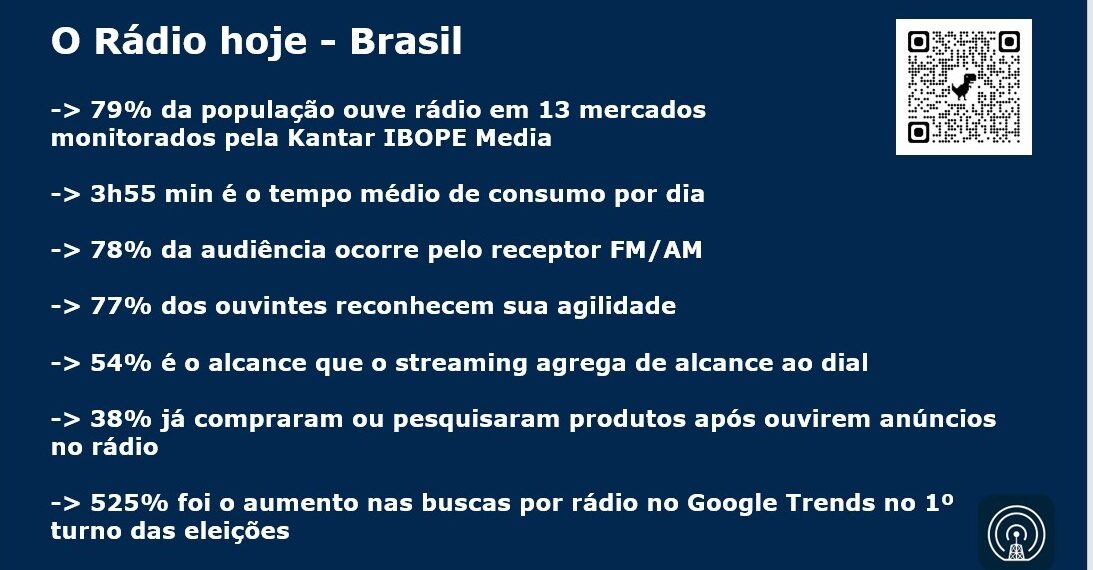 O Rádio hoje - Brasil

-> 79% da população ouve rádio em 13 mercados monitorados pela Kantar IBOPE Media

-> 3h55 min é o tempo médio de consumo por dia

-> 78% da audiência ocorre pelo receptor FM/AM

-> 77% dos ouvintes reconhecem sua agilidade

-> 54% é o alcance que o streaming agrega de alcance ao dial

-> 38% já compraram ou pesquisaram produtos após ouvirem anúncios no rádio

-> 525% foi o aumento nas buscas por rádio no Google Trends no 1º turno das eleições